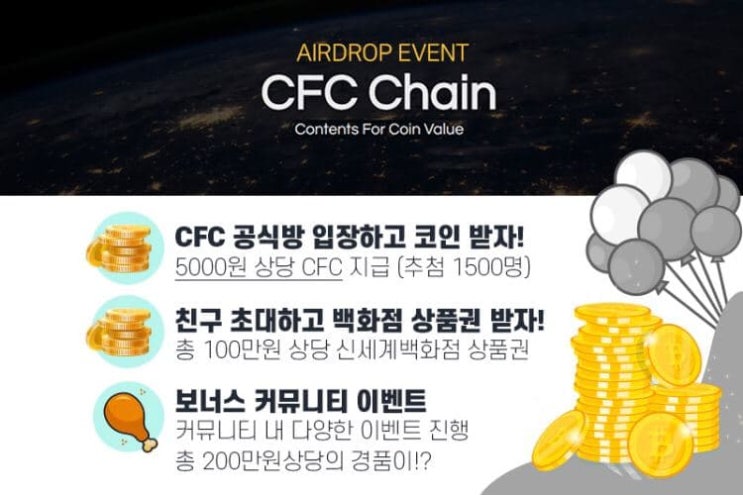 AIRDROP EVENT
CFC Chain
Contents For Coin Value

CFC 공식방 입장하고 코인 받자!
5000원 상당 CFC 지급 (추첨 1500명)

친구 초대하고 백화점 상품권 받자!
총 100만원 상당 신세계백화점 상품권

보너스 커뮤니티 이벤트
커뮤니티 내 다양한 이벤트 진행
총 200만원상당의 경품이!?